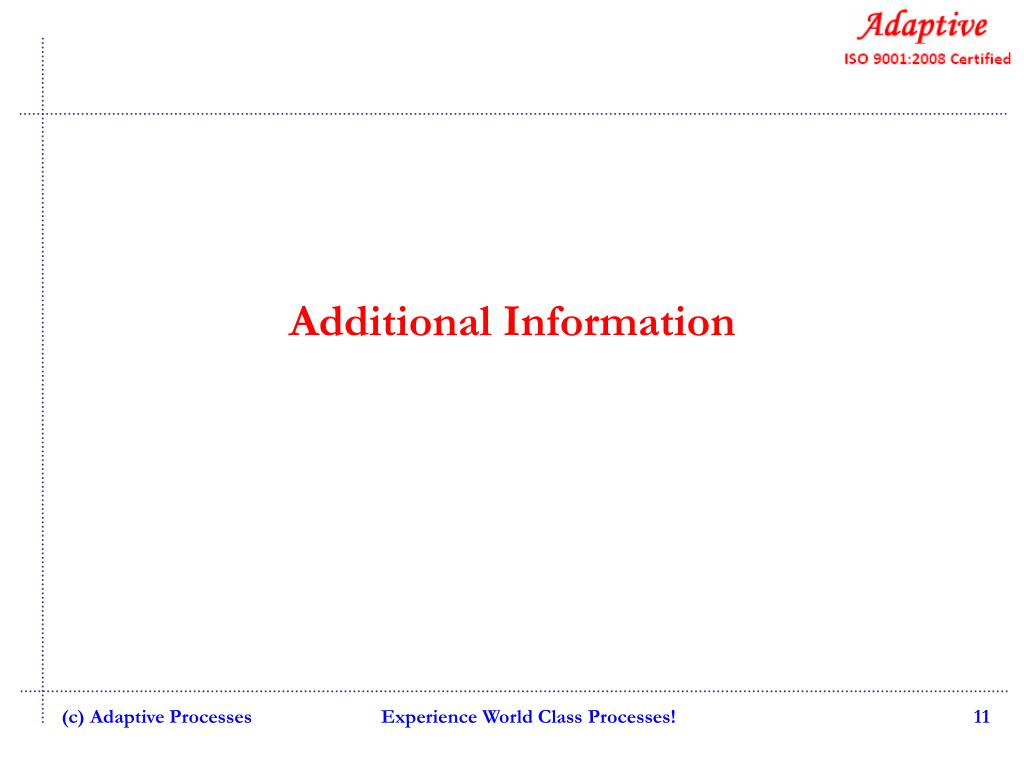 Adaptive
ISO 9001:2008 Certified

Additional Information

(c) Adaptive Processes Experience World Class Processes! 11